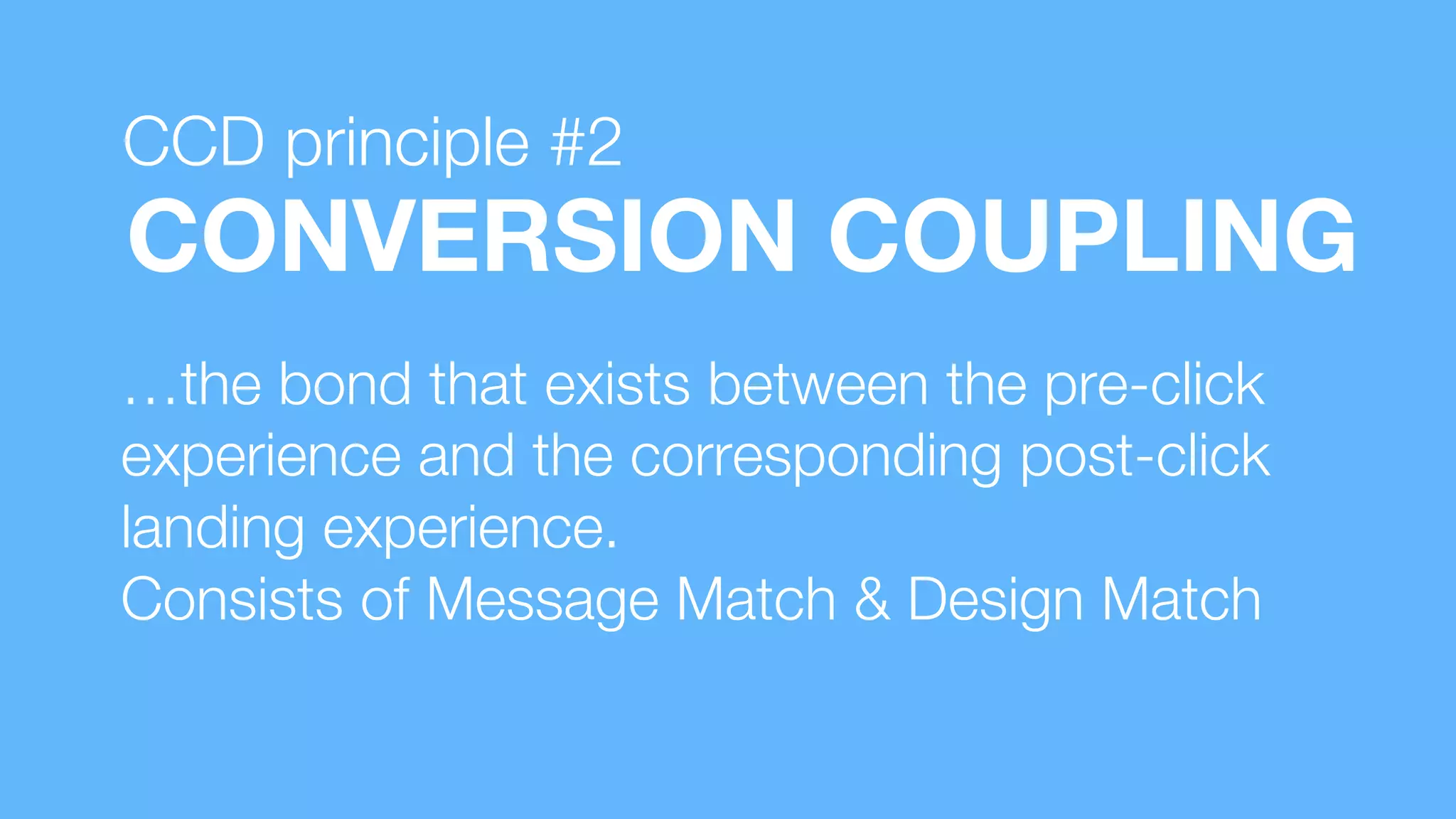 CCD principle #2
CONVERSION COUPLING

…the bond that exists between the pre-click experience and the corresponding post-click landing experience.
Consists of Message Match & Design Match